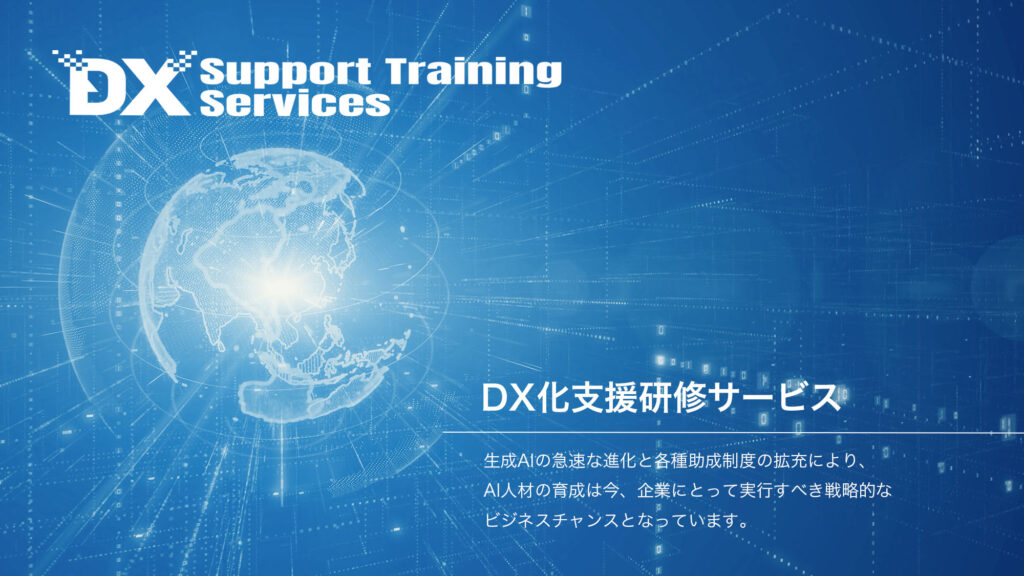 DX Support Training Services

DX化支援研修サービス

生成AIの急速な進化と各種助成制度の拡充により、AI人材の育成は今、企業にとって実行すべき戦略的なビジネスチャンスとなっています。